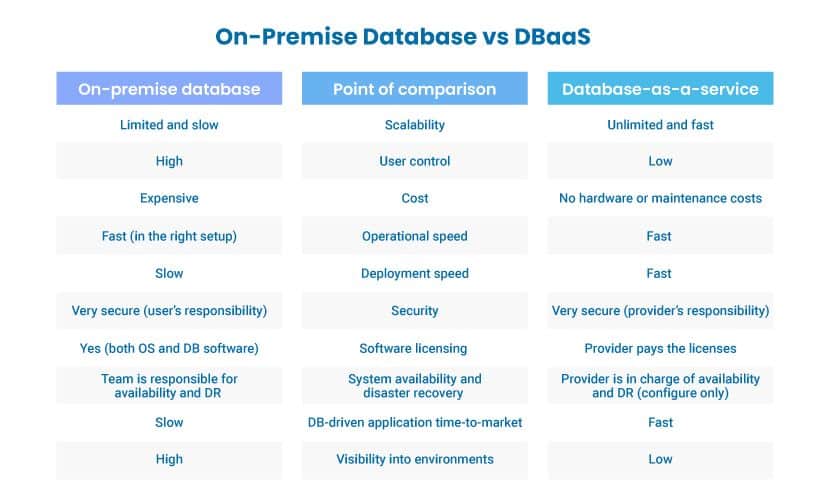 On-Premise Database vs DBaaS

| On-premise database | Point of comparison | Database-as-a-service |
|---|---|---|
| Limited and slow | Scalability | Unlimited and fast |
| High | User control | Low |
| Expensive | Cost | No hardware or maintenance costs |
| Fast (in the right setup) | Operational speed | Fast |
| Slow | Deployment speed | Fast |
| Very secure (user's responsibility) | Security | Very secure (provider's responsibility) |
| Yes (both OS and DB software) | Software licensing | Provider pays the licenses |
| Team is responsible for availability and DR | System availability and disaster recovery | Provider is in charge of availability and DR (configure only) |
| Slow | DB-driven application time-to-market | Fast |
| High | Visibility into environments | Low |